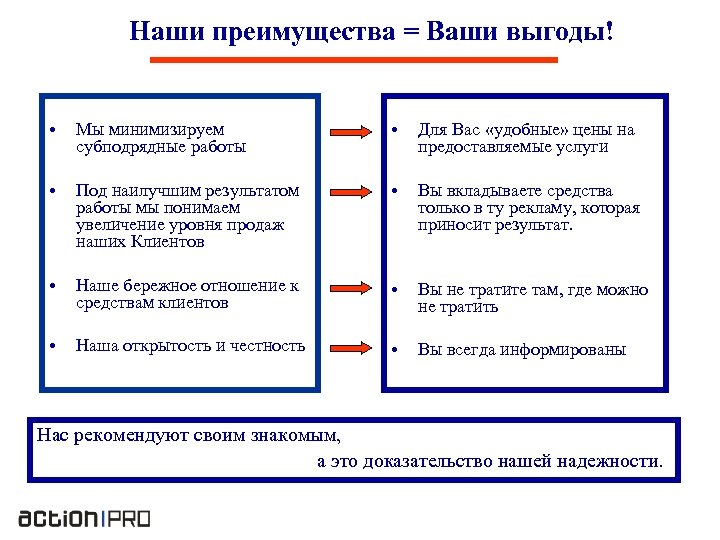 Наши преимущества = Ваши выгоды!

• Мы минимизируем субподрядные работы

• Под наилучшим результатом работы мы понимаем увеличение уровня продаж наших Клиентов

• Наше бережное отношение к средствам клиентов

• Наша открытость и честность

• Для Вас «удобные» цены на предоставляемые услуги

• Вы вкладываете средства только в ту рекламу, которая приносит результат.

• Вы не тратите там, где можно не тратить

• Вы всегда информированы

Нас рекомендуют своим знакомым,
а это доказательство нашей надежности.

action|PRO